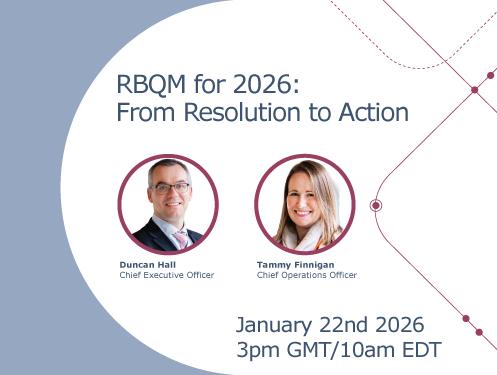 RBQM for 2026:
From Resolution to Action

Duncan Hall
Chief Executive Officer

Tammy Finnigan
Chief Operations Officer

January 22nd 2026
3pm GMT/10am EDT